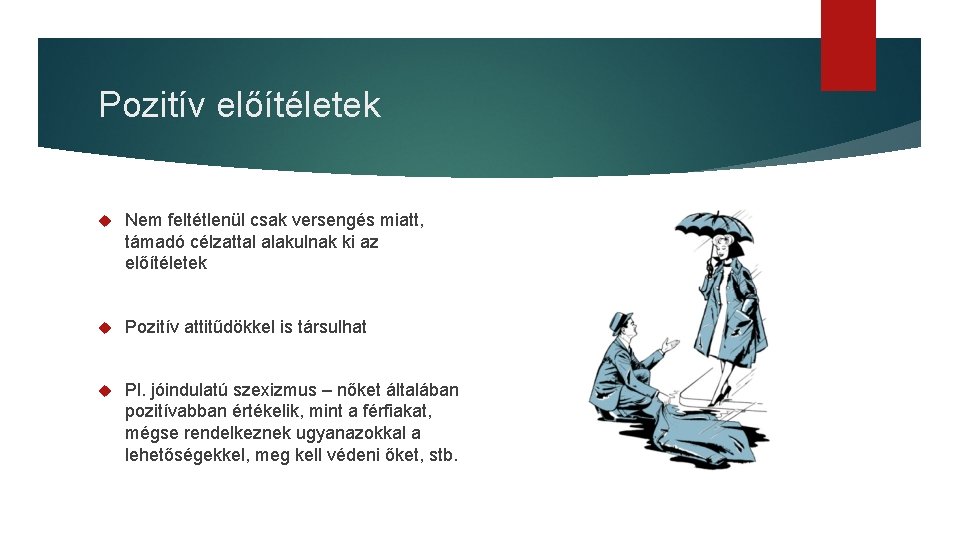 Pozitív előítéletek

Nem feltétlenül csak versengés miatt, támadó célzattal alakulnak ki az előítéletek

Pozitív attitűdökkel is társulhat

Pl. jóindulatú szexizmus – nőket általában pozitívabban értékelik, mint a férfiakat, mégse rendelkeznek ugyanazokkal a lehetőségekkel, meg kell védeni őket, stb.